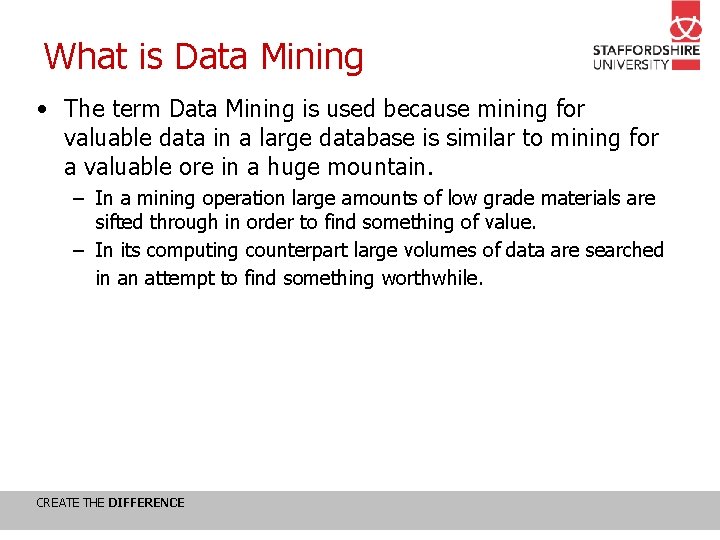 What is Data Mining

STAFFORDSHIRE UNIVERSITY

• The term Data Mining is used because mining for valuable data in a large database is similar to mining for a valuable ore in a huge mountain.
  – In a mining operation large amounts of low grade materials are sifted through in order to find something of value.
  – In its computing counterpart large volumes of data are searched in an attempt to find something worthwhile.

CREATE THE DIFFERENCE